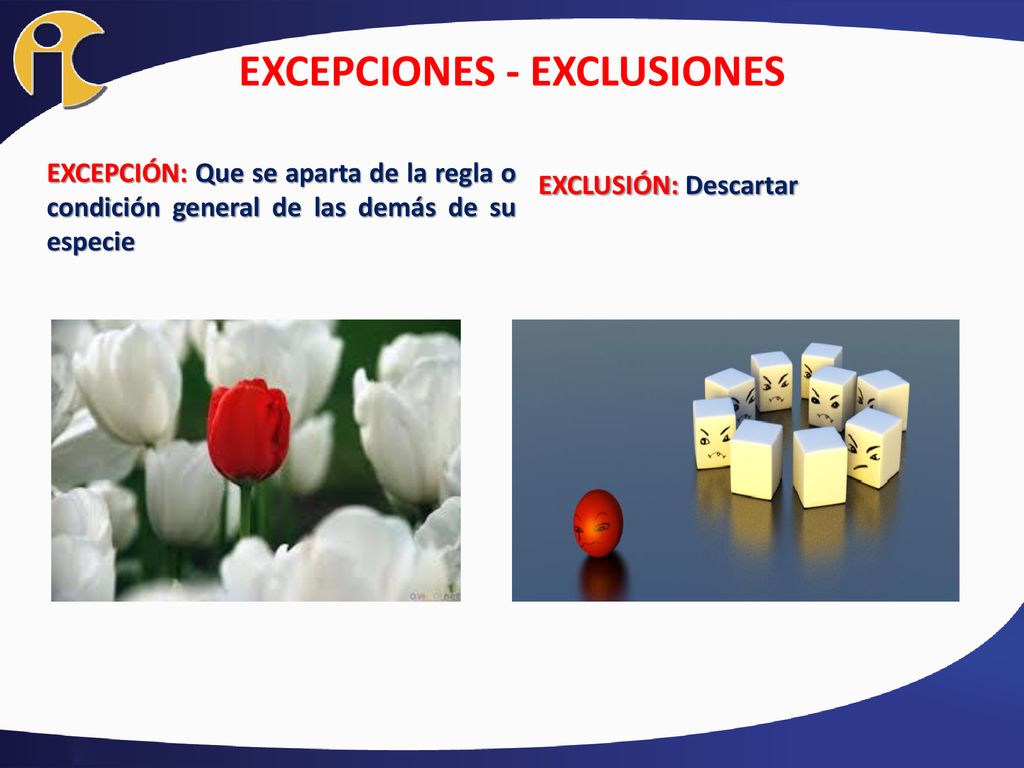 EXCEPCIONES - EXCLUSIONES

EXCEPCIÓN: Que se aparta de la regla o condición general de las demás de su especie

EXCLUSIÓN: Descartar